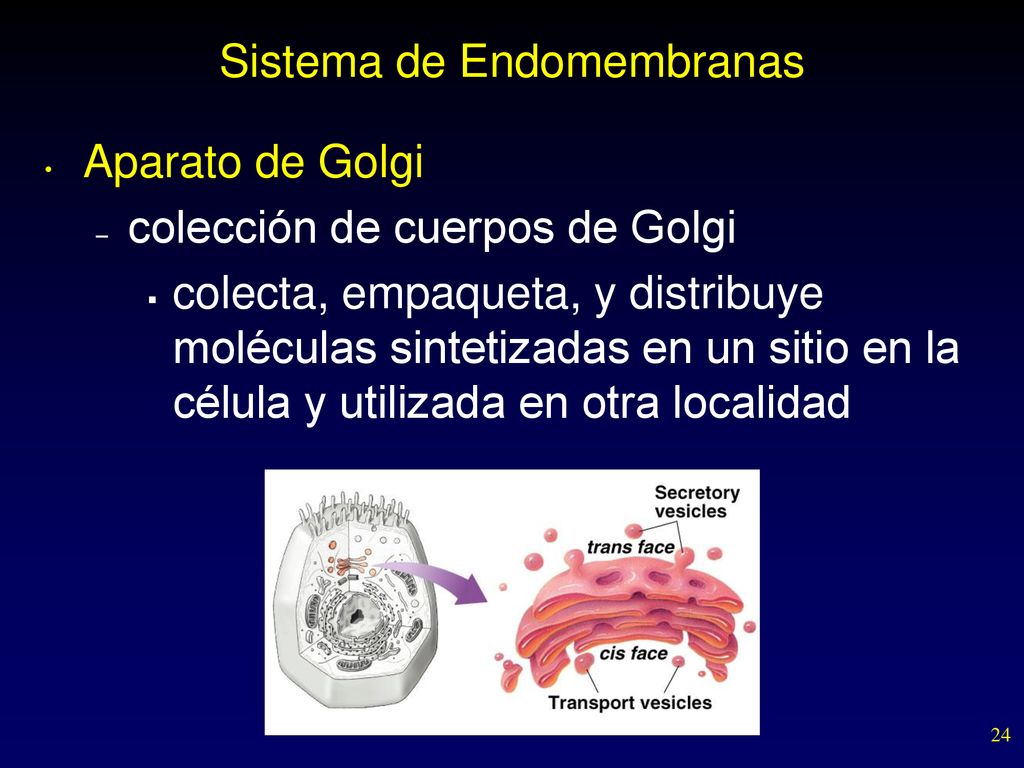 Sistema de Endomembranas

• Aparato de Golgi
– colección de cuerpos de Golgi
▪ colecta, empaqueta, y distribuye moléculas sintetizadas en un sitio en la célula y utilizada en otra localidad

Secretory vesicles
trans face
cis face
Transport vesicles

24